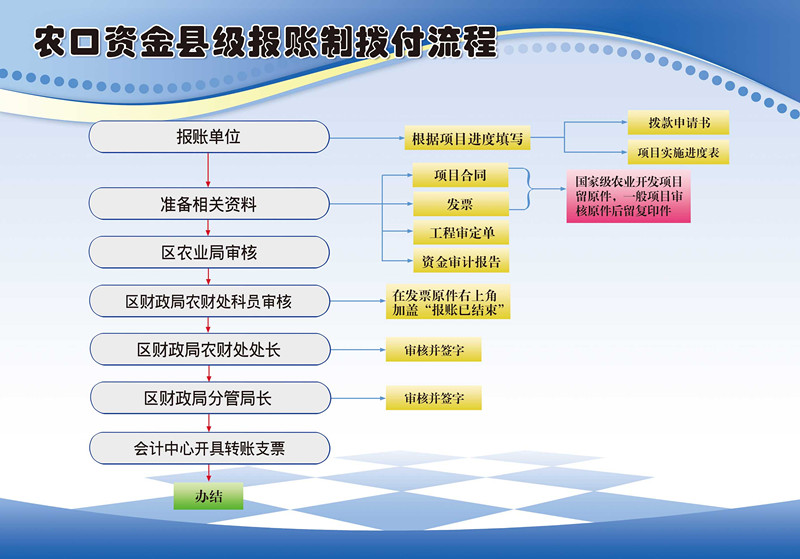 农口资金县级报账制拨付流程

报账单位

根据项目进度填写

拨款申请书

项目实施进度表

准备相关资料

项目合同

发票

工程审定单

资金审计报告

国家级农业开发项目留原件，一般项目审核原件后留复印件

区农业局审核

区财政局农财处科员审核

在发票原件右上角加盖“报账已结束”

区财政局农财处处长

审核并签字

区财政局分管局长

审核并签字

会计中心开具转账支票

办结